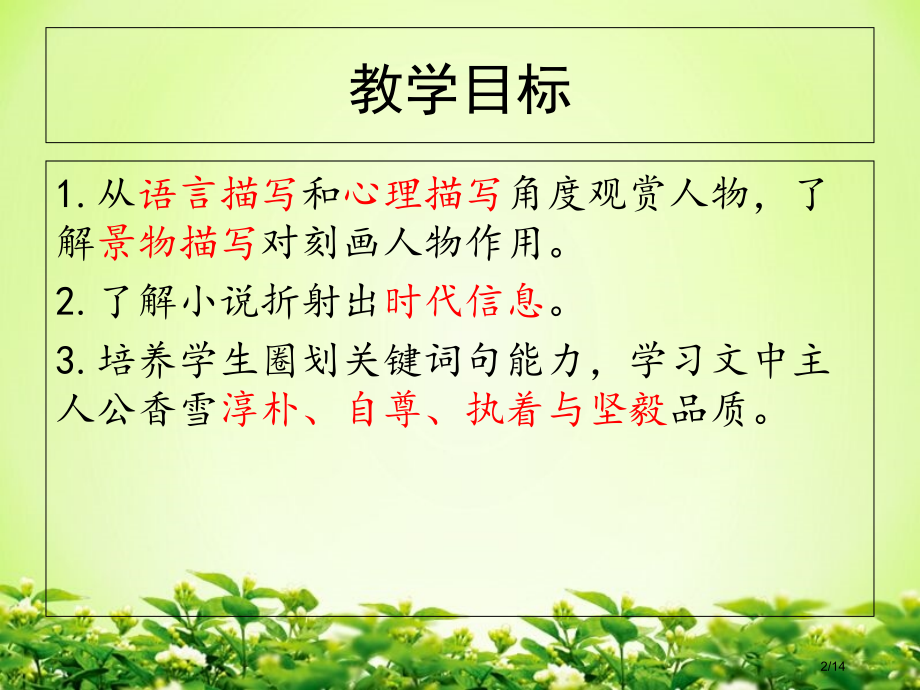 教学目标

1. 从语言描写和心理描写角度观赏人物，了解景物描写对刻画人物作用。

2. 了解小说折射出时代信息。

3. 培养学生圈划关键词句能力，学习文中主人公香雪淳朴、自尊、执着与坚毅品质。

2/14